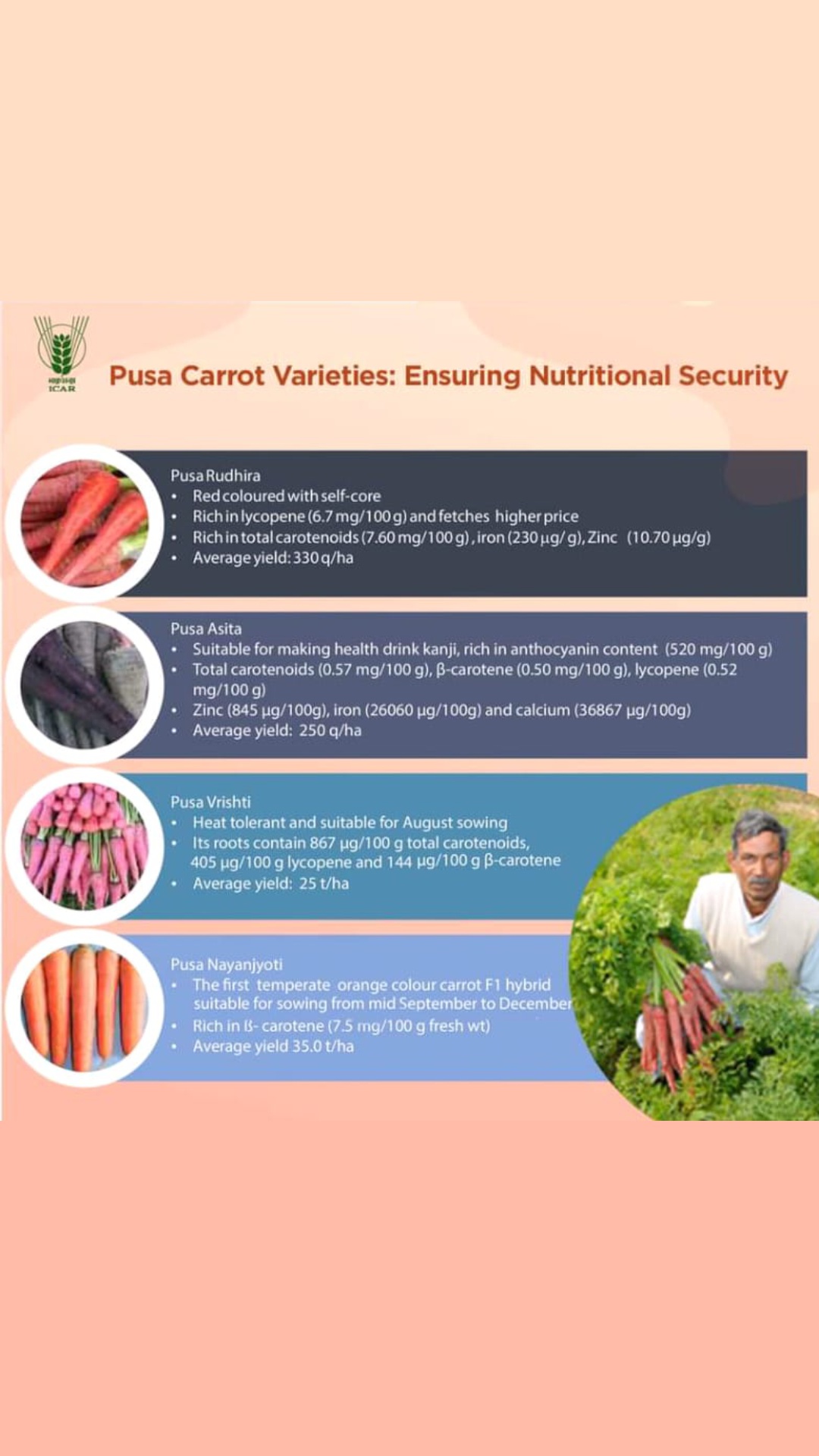 भाकृअनुप
ICAR

Pusa Carrot Varieties: Ensuring Nutritional Security

Pusa Rudhira
• Red coloured with self-core
• Rich in lycopene (6.7 mg/100 g) and fetches higher price
• Rich in total carotenoids (7.60 mg/100 g), iron (230 µg/ g), Zinc (10.70 µg/g)
• Average yield: 330 q/ha

Pusa Asita
• Suitable for making health drink kanji, rich in anthocyanin content (520 mg/100 g)
• Total carotenoids (0.57 mg/100 g), β-carotene (0.50 mg/100 g), lycopene (0.52 mg/100 g)
• Zinc (845 µg/100g), iron (26060 µg/100g) and calcium (36867 µg/100g)
• Average yield: 250 q/ha

Pusa Vrishti
• Heat tolerant and suitable for August sowing
• Its roots contain 867 µg/100 g total carotenoids, 405 µg/100 g lycopene and 144 µg/100 g β-carotene
• Average yield: 25 t/ha

Pusa Nayanjyoti
• The first temperate orange colour carrot F1 hybrid suitable for sowing from mid September to December
• Rich in ß- carotene (7.5 mg/100 g fresh wt)
• Average yield 35.0 t/ha